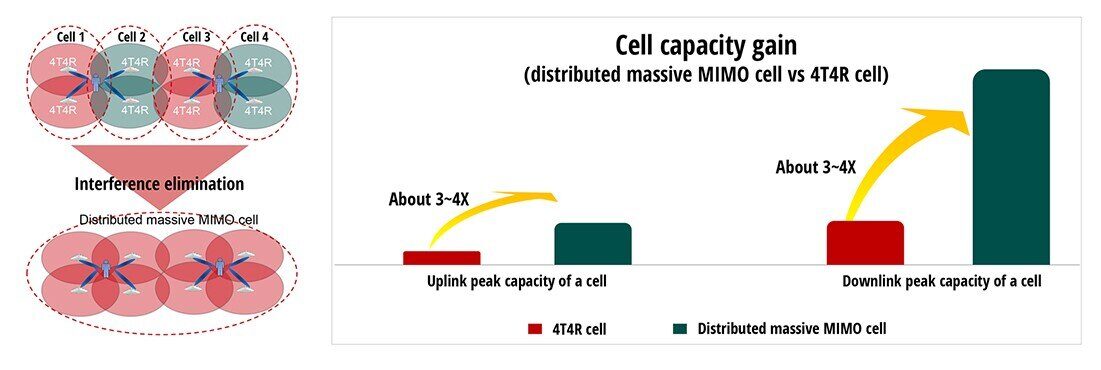 Cell 1
Cell 2
Cell 3
Cell 4
4T4R
4T4R
4T4R
4T4R
4T4R
4T4R
4T4R
4T4R

Interference elimination

Distributed massive MIMO cell

Cell capacity gain
(distributed massive MIMO cell vs 4T4R cell)

About 3~4X

About 3~4X

Uplink peak capacity of a cell

Downlink peak capacity of a cell

4T4R cell
Distributed massive MIMO cell